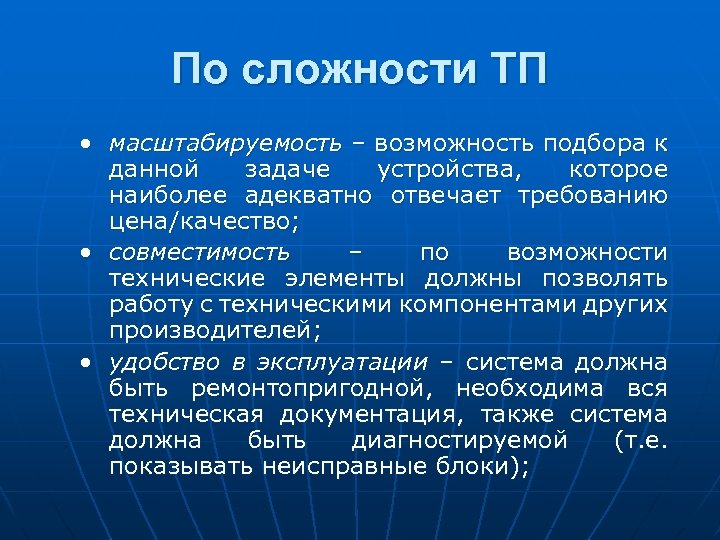 По сложности ТП

• масштабируемость – возможность подбора к данной задаче устройства, которое наиболее адекватно отвечает требованию цена/качество;
• совместимость – по возможности технические элементы должны позволять работу с техническими компонентами других производителей;
• удобство в эксплуатации – система должна быть ремонтопригодной, необходима вся техническая документация, также система должна быть диагностируемой (т.е. показывать неисправные блоки);